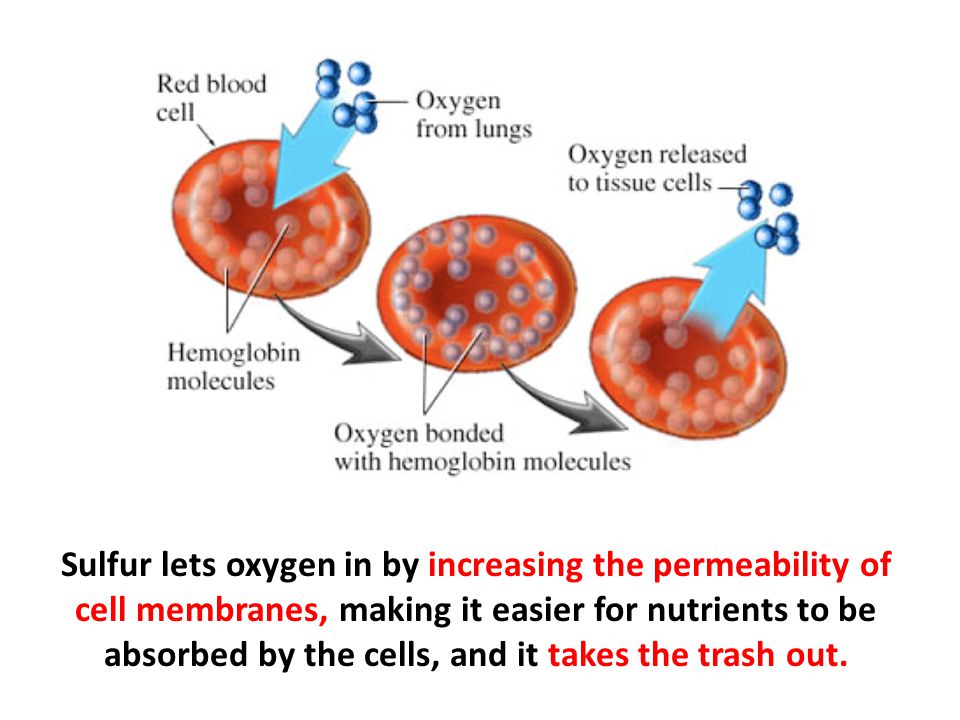 Red blood cell

Oxygen from lungs

Oxygen released to tissue cells

Hemoglobin molecules

Oxygen bonded with hemoglobin molecules

Sulfur lets oxygen in by increasing the permeability of cell membranes, making it easier for nutrients to be absorbed by the cells, and it takes the trash out.